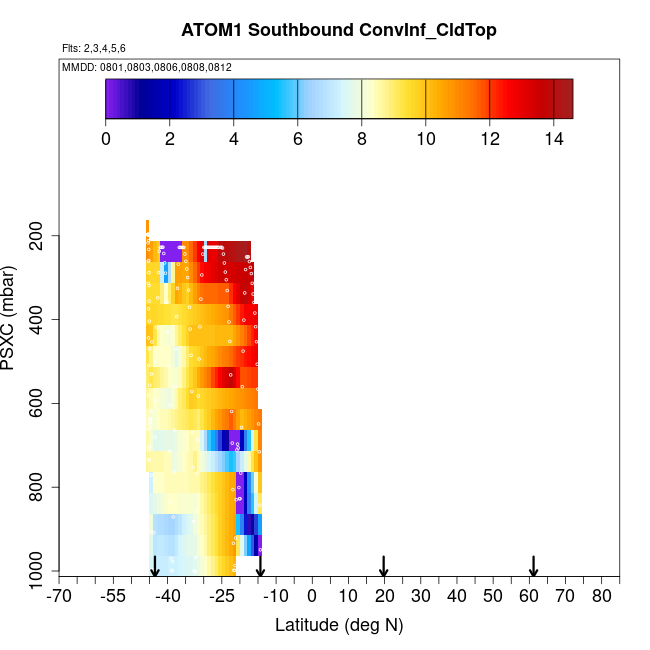 ATOM1 Southbound ConvInf_CldTop

Flts: 2,3,4,5,6

MMDD: 0801,0803,0806,0808,0812

0 2 4 6 8 10 12 14

PSXC (mbar)

200
400
600
800
1000

-70 -55 -40 -25 -10 0 10 20 30 40 50 60 70 80

Latitude (deg N)